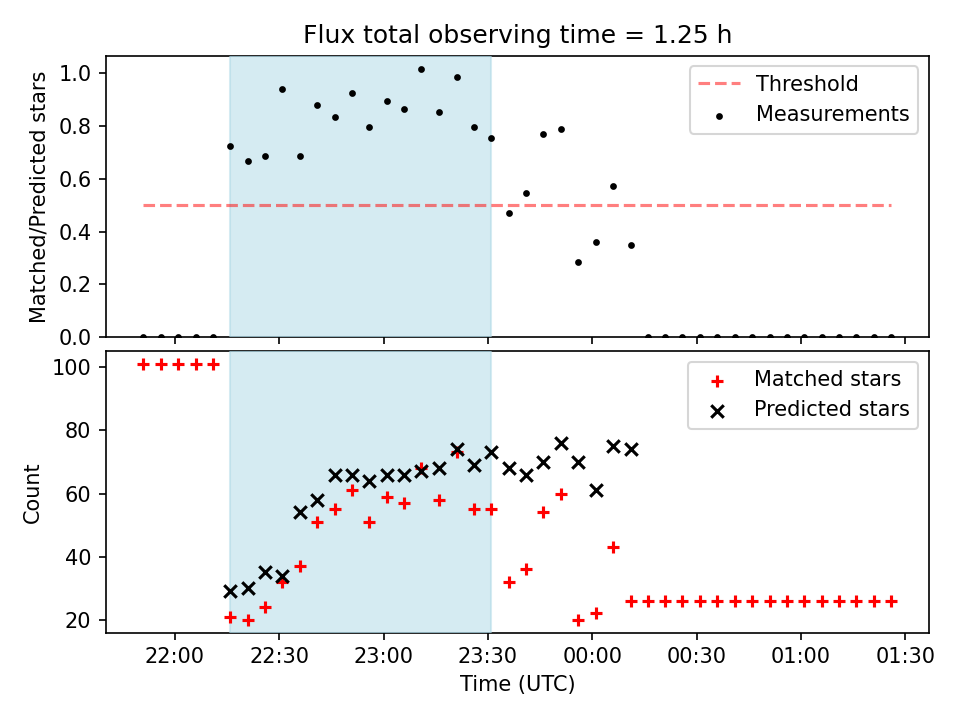 Flux total observing time = 1.25 h

Matched/Predicted stars

1.0
0.8
0.6
0.4
0.2
0.0

Threshold
Measurements

Count

100
80
60
40
20

Matched stars
Predicted stars

22:00
22:30
23:00
23:30
00:00
00:30
01:00
01:30

Time (UTC)